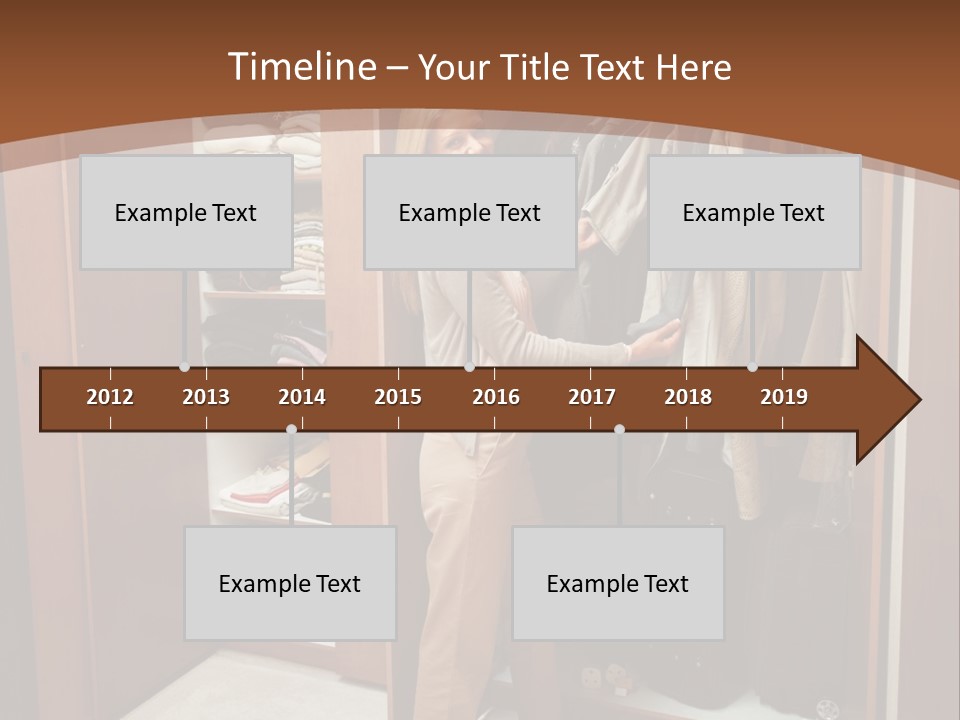 Timeline – Your Title Text Here

Example Text

Example Text

Example Text

2012
2013
2014
2015
2016
2017
2018
2019

Example Text

Example Text